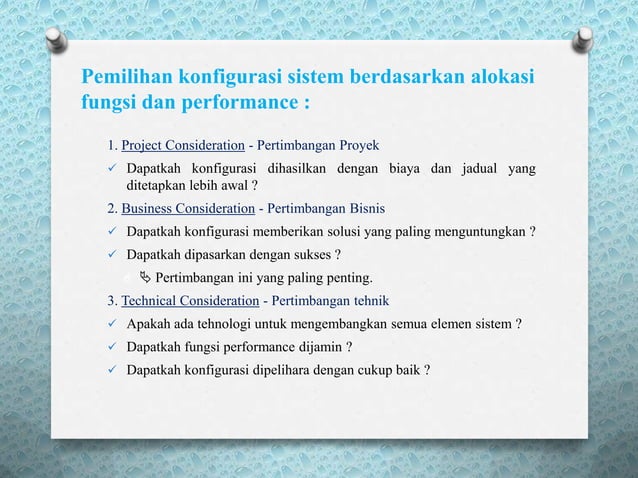 Pemilihan konfigurasi sistem berdasarkan alokasi fungsi dan performance :

1. Project Consideration - Pertimbangan Proyek
✓ Dapatkah konfigurasi dihasilkan dengan biaya dan jadual yang ditetapkan lebih awal ?
2. Business Consideration - Pertimbangan Bisnis
✓ Dapatkah konfigurasi memberikan solusi yang paling menguntungkan ?
✓ Dapatkah dipasarkan dengan sukses ?
Pertimbangan ini yang paling penting.
3. Technical Consideration - Pertimbangan tehnik
✓ Apakah ada tehnologi untuk mengembangkan semua elemen sistem ?
✓ Dapatkah fungsi performance dijamin ?
✓ Dapatkah konfigurasi dipelihara dengan cukup baik ?